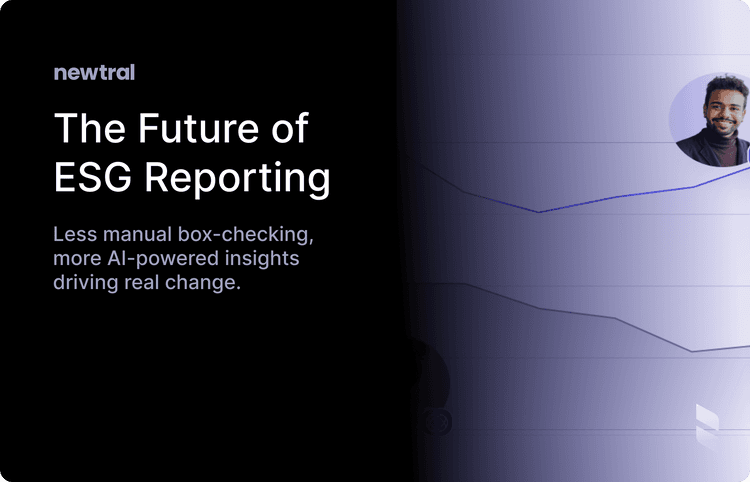 newtral

The Future of ESG Reporting

Less manual box-checking, more AI-powered insights driving real change.